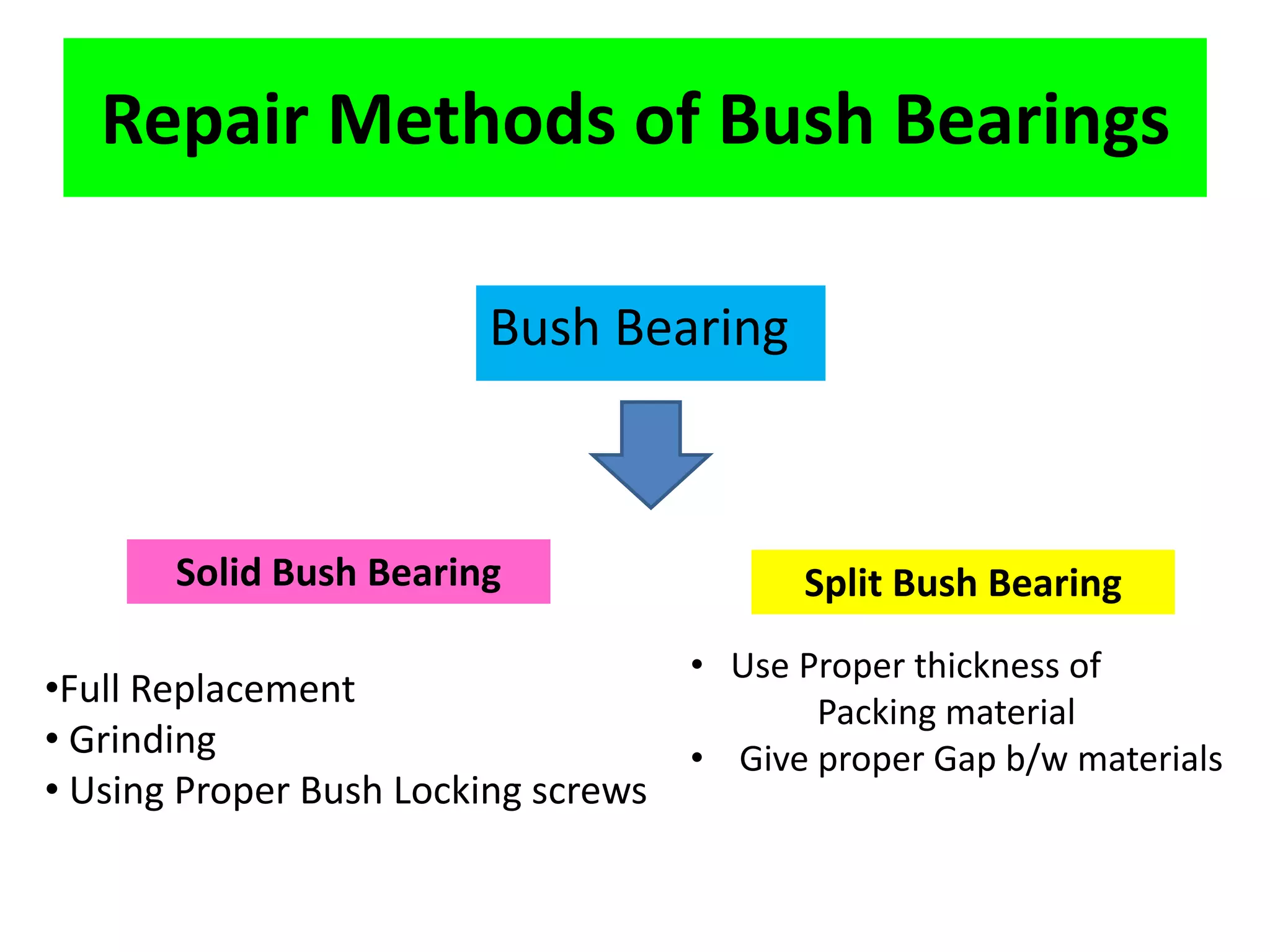 Repair Methods of Bush Bearings

Bush Bearing

Solid Bush Bearing

•Full Replacement
• Grinding
• Using Proper Bush Locking screws

Split Bush Bearing

• Use Proper thickness of Packing material
• Give proper Gap b/w materials